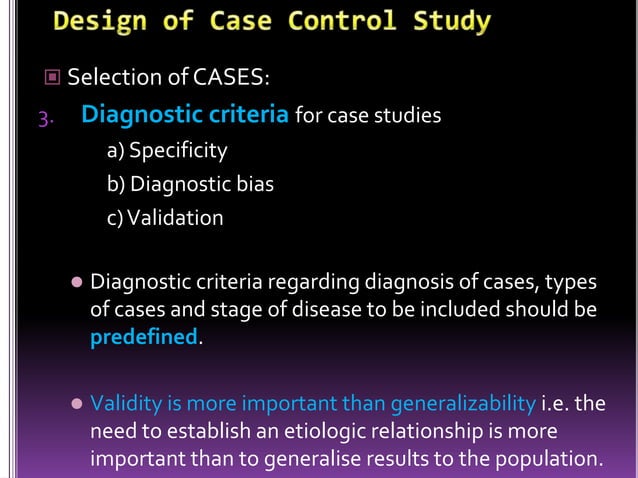 Design of Case Control Study

Selection of CASES:

3. Diagnostic criteria for case studies

a) Specificity

b) Diagnostic bias

c) Validation

Diagnostic criteria regarding diagnosis of cases, types of cases and stage of disease to be included should be predefined.

Validity is more important than generalizability i.e. the need to establish an etiologic relationship is more important than to generalise results to the population.